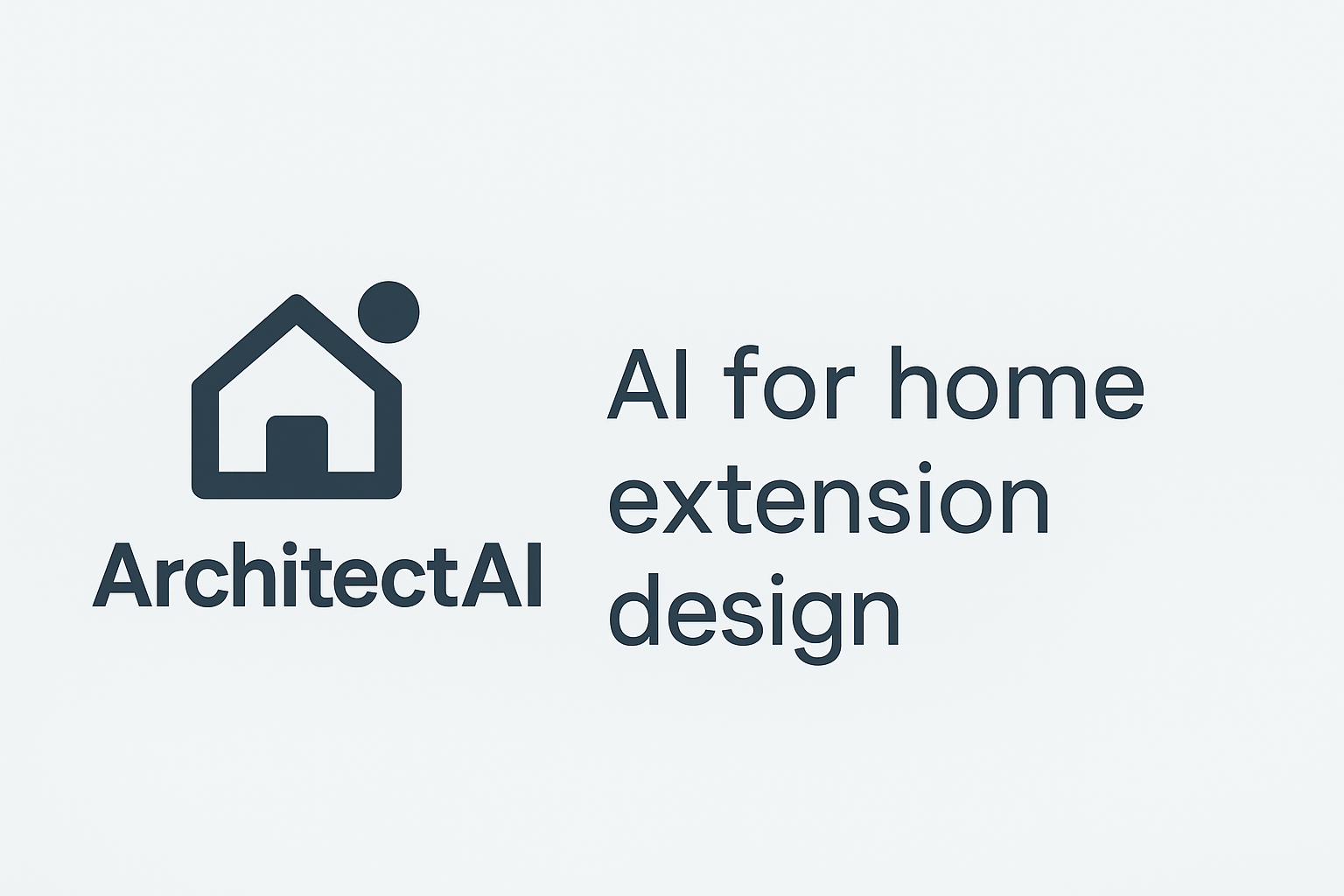 ArchitectAI

AI for home extension design